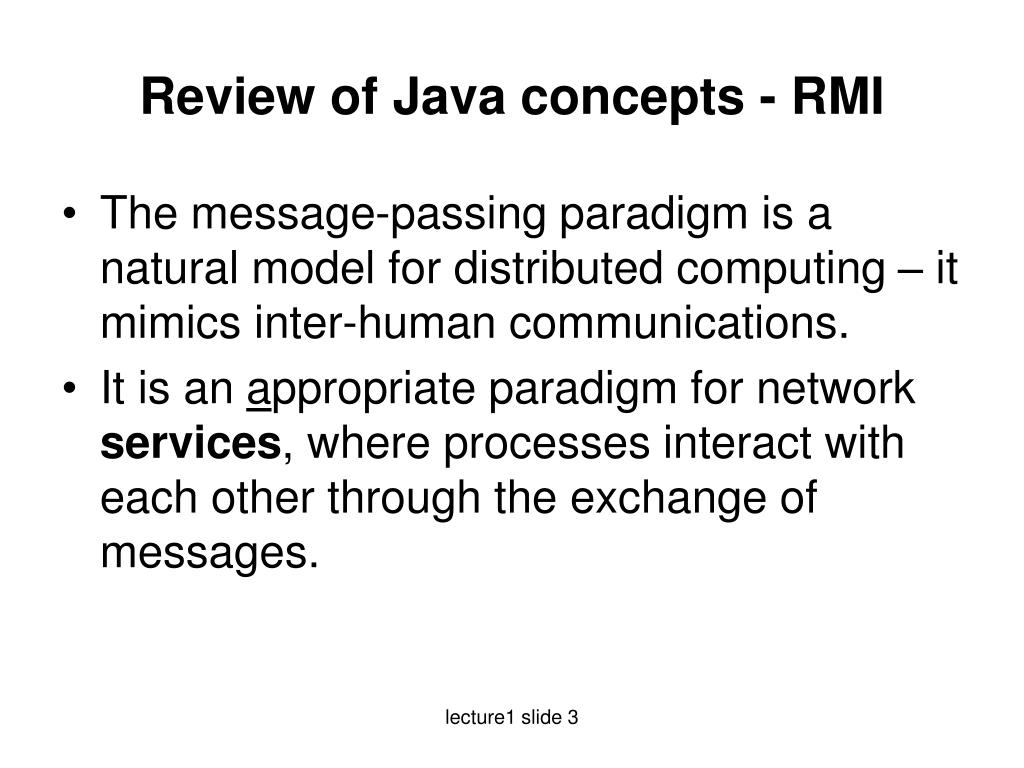 Review of Java concepts - RMI

• The message-passing paradigm is a natural model for distributed computing – it mimics inter-human communications.

• It is an appropriate paradigm for network services, where processes interact with each other through the exchange of messages.

lecture1 slide 3